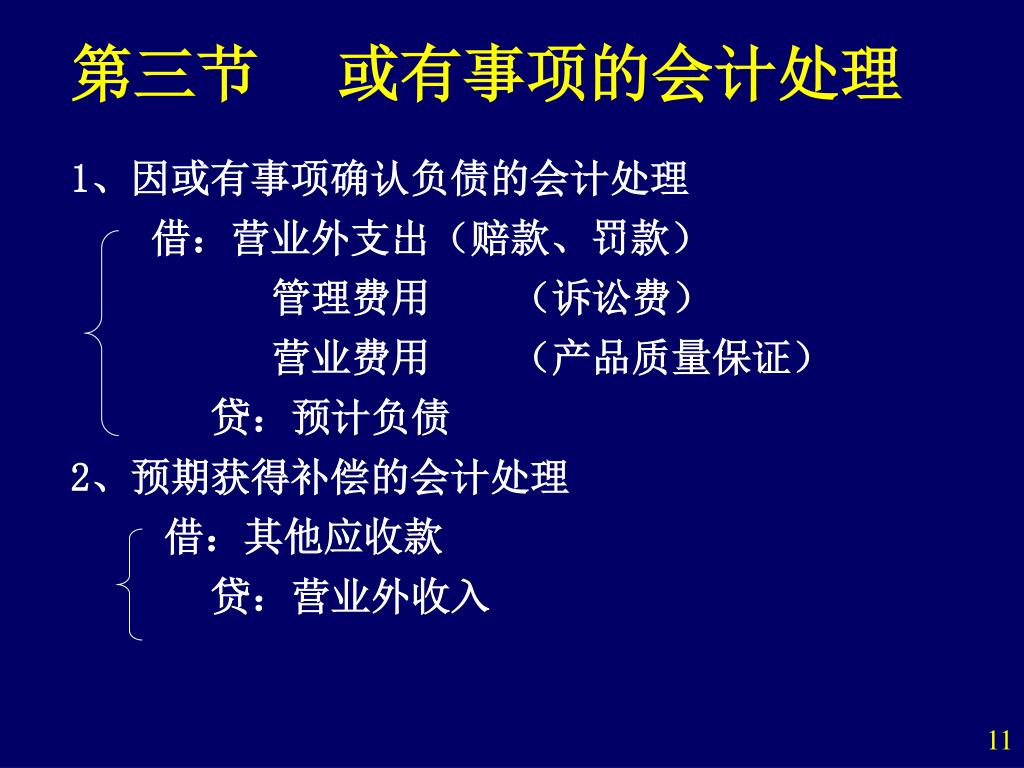 第三节　或有事项的会计处理

1、因或有事项确认负债的会计处理

借：营业外支出（赔款、罚款）

管理费用　　（诉讼费）

营业费用　　（产品质量保证）

贷：预计负债

2、预期获得补偿的会计处理

借：其他应收款

贷：营业外收入

11